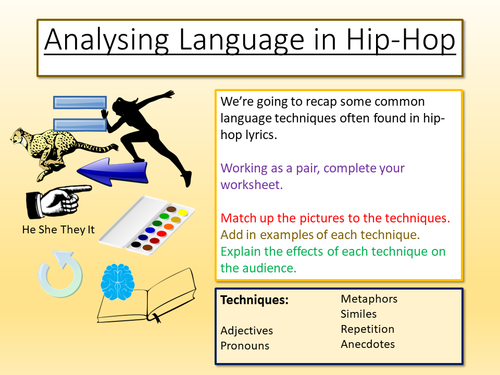 Analysing Language in Hip-Hop

He She They It

We're going to recap some common language techniques often found in hip-hop lyrics.

Working as a pair, complete your worksheet.

Match up the pictures to the techniques.
Add in examples of each technique.
Explain the effects of each technique on the audience.

Techniques:

Adjectives
Pronouns

Metaphors
Similes
Repetition
Anecdotes